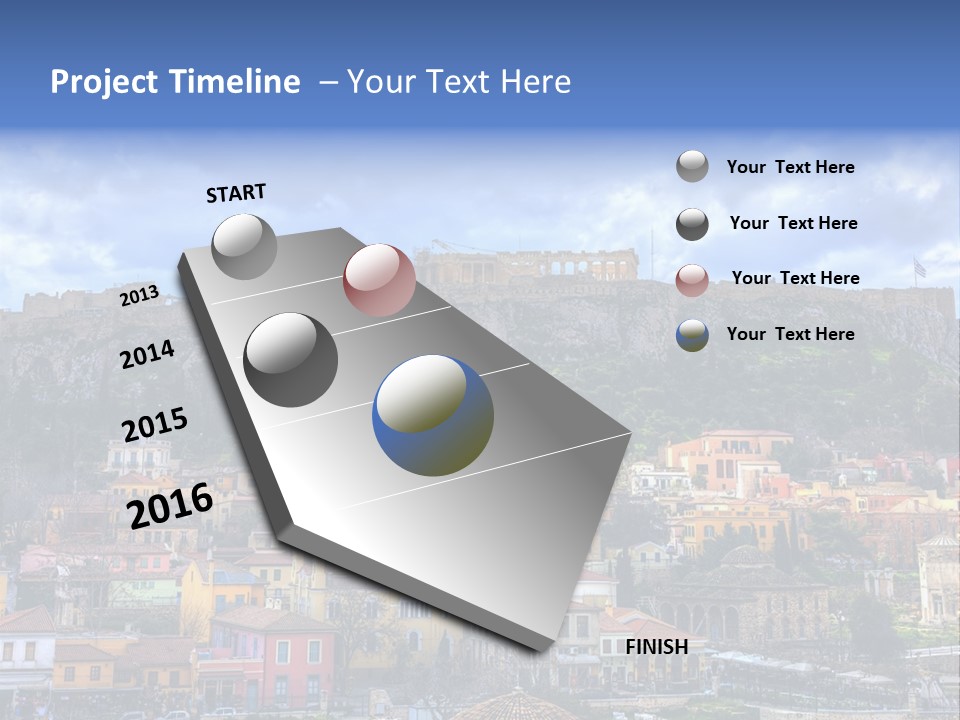 Project Timeline – Your Text Here

START

2013

2014

2015

2016

FINISH

Your Text Here

Your Text Here

Your Text Here

Your Text Here